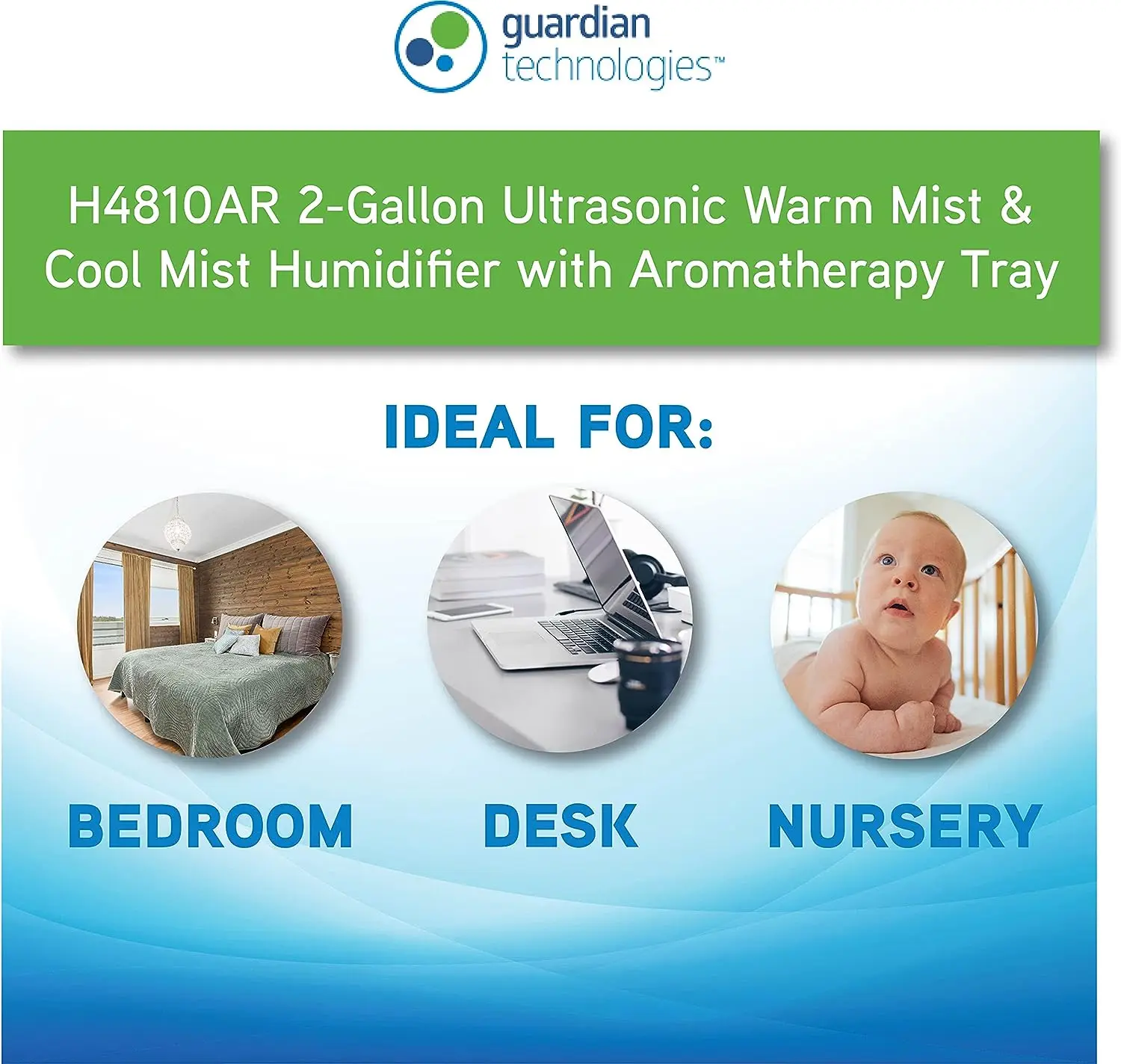 guardian technologies™

H4810AR 2-Gallon Ultrasonic Warm Mist & Cool Mist Humidifier with Aromatherapy Tray

IDEAL FOR:

BEDROOM

DESK

NURSERY